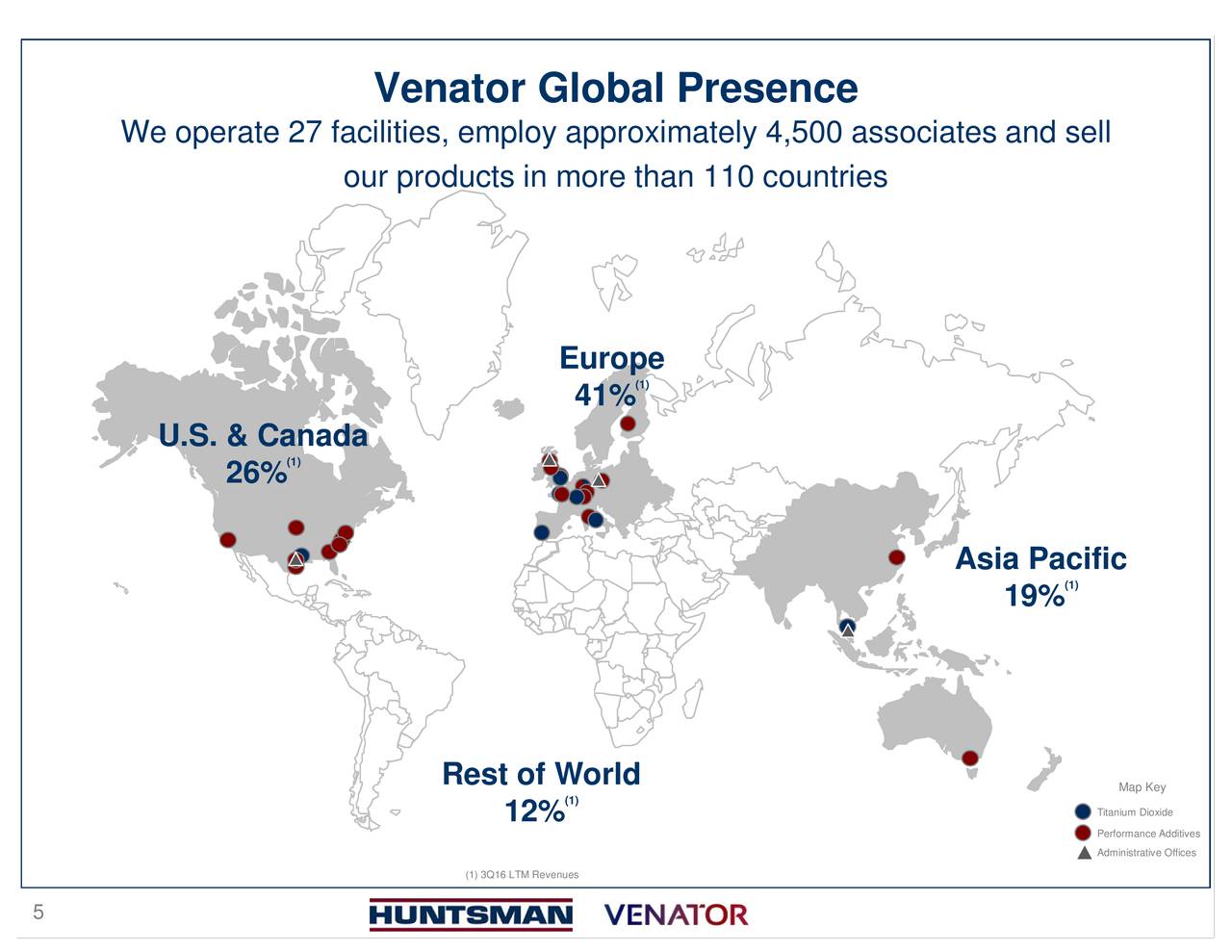 Venator Global Presence

We operate 27 facilities, employ approximately 4,500 associates and sell our products in more than 110 countries

Europe
41%$^{(1)}$

U.S. & Canada
26%$^{(1)}$

Asia Pacific
19%$^{(1)}$

Rest of World
12%$^{(1)}$

Map Key
Titanium Dioxide
Performance Additives
Administrative Offices

(1) 3Q16 LTM Revenues

5

HUNTSMAN VENATOR